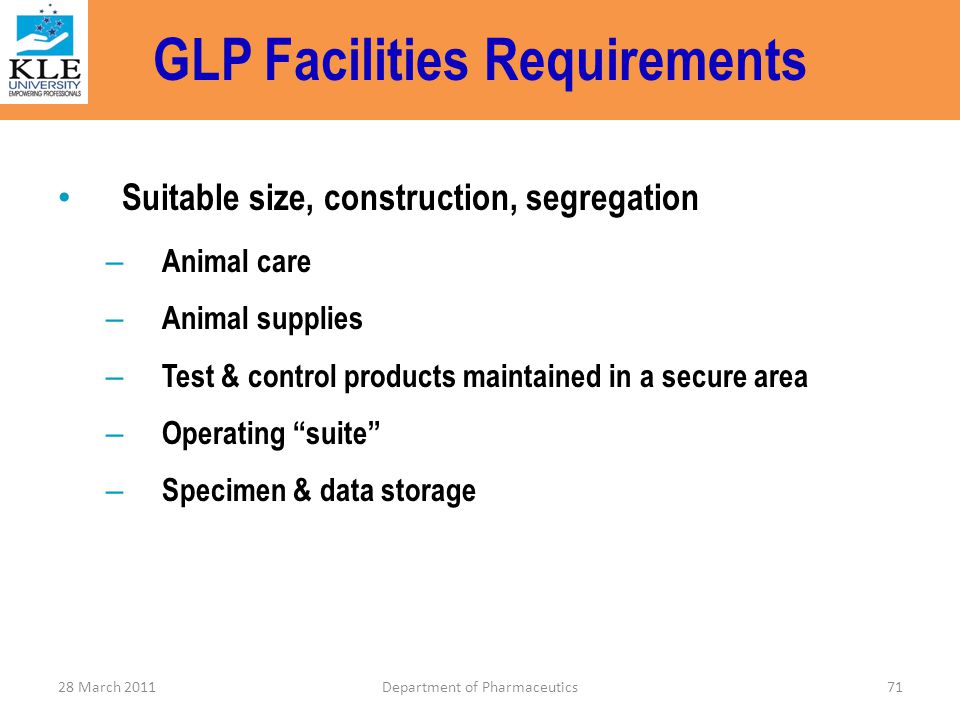 KLE UNIVERSITY EMPOWERING PROFESSIONALS

GLP Facilities Requirements

• Suitable size, construction, segregation
– Animal care
– Animal supplies
– Test & control products maintained in a secure area
– Operating “suite”
– Specimen & data storage

28 March 2011 Department of Pharmaceutics 71